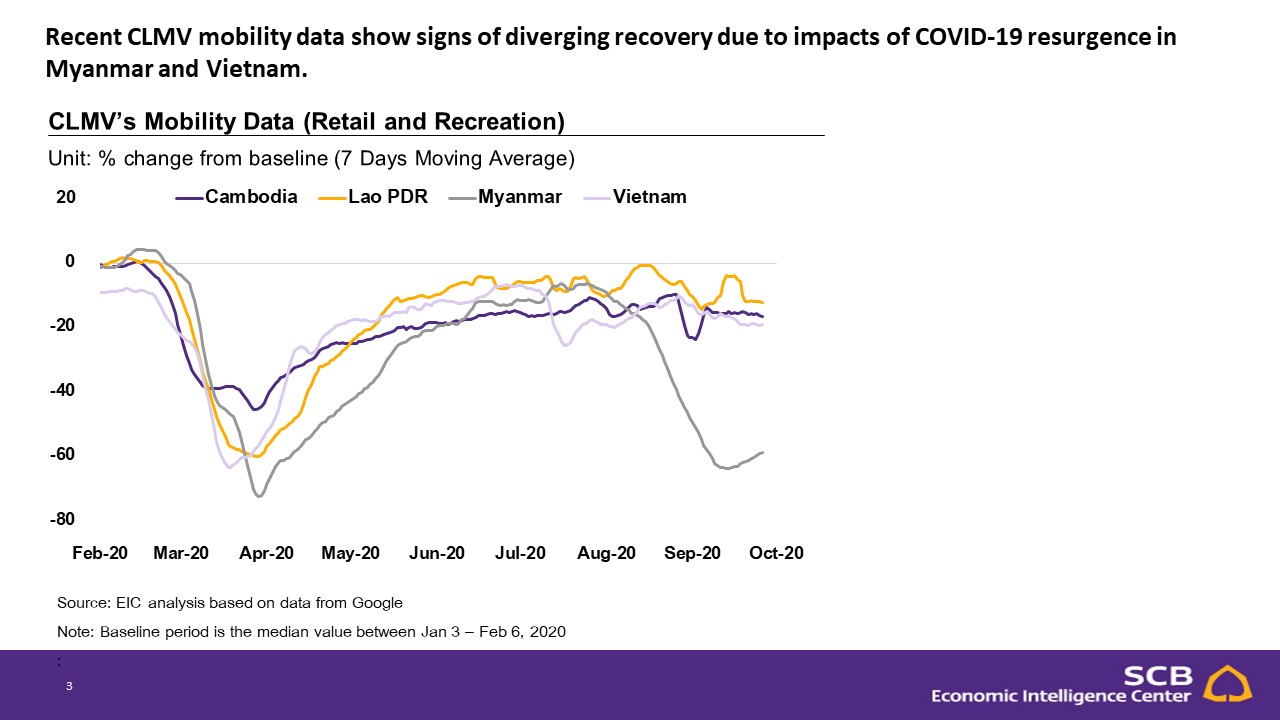 Recent CLMV mobility data show signs of diverging recovery due to impacts of COVID-19 resurgence in Myanmar and Vietnam.

CLMV's Mobility Data (Retail and Recreation)

Unit: % change from baseline (7 Days Moving Average)

Cambodia Lao PDR Myanmar Vietnam

20
0
-20
-40
-60
-80

Feb-20 Mar-20 Apr-20 May-20 Jun-20 Jul-20 Aug-20 Sep-20 Oct-20

Source: EIC analysis based on data from Google

Note: Baseline period is the median value between Jan 3 – Feb 6, 2020

:

3

SCB
Economic Intelligence Center